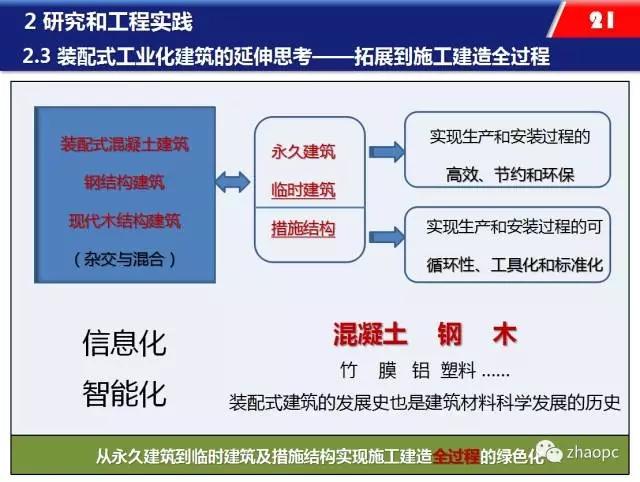 2 研究和工程实践

21

2.3 装配式工业化建筑的延伸思考——拓展到施工建造全过程

装配式混凝土建筑

钢结构建筑

现代木结构建筑

（杂交与混合）

永久建筑

临时建筑

措施结构

实现生产和安装过程的高效、节约和环保

实现生产和安装过程的可循环性、工具化和标准化

信息化

智能化

混凝土 钢 木

竹 膜 铝 塑料 ……

装配式建筑的发展史也是建筑材料科学发展的历史

从永久建筑到临时建筑及措施结构实现施工建造全过程的绿色化

zhaopc